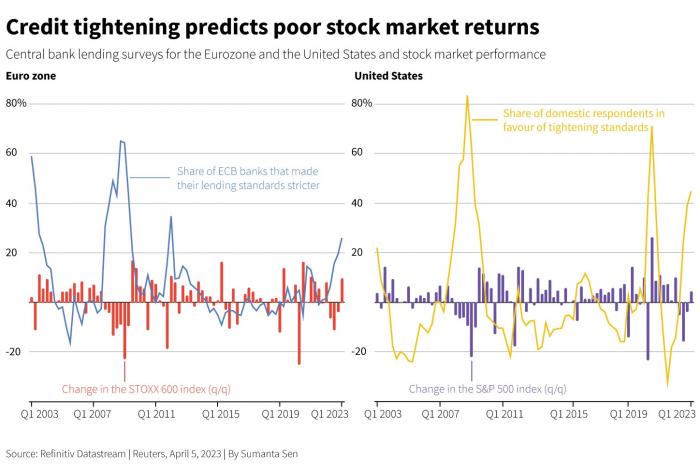 Credit tightening predicts poor stock market returns

Central bank lending surveys for the Eurozone and the United States and stock market performance

Euro zone

80%
60
40
20
-20

Share of ECB banks that made their lending standards stricter

Change in the STOXX 600 index (q/q)

Q1 2003 Q1 2007 Q1 2011 Q1 2015 Q1 2019 Q1 2023

United States

80%
60
40
20
-20

Share of domestic respondents in favour of tightening standards

Change in the S&P 500 index (q/q)

Q1 2003 Q1 2007 Q1 2011 Q1 2015 Q1 2019 Q1 2023

Source: Refinitiv Datastream | Reuters, April 5, 2023 | By Sumanta Sen